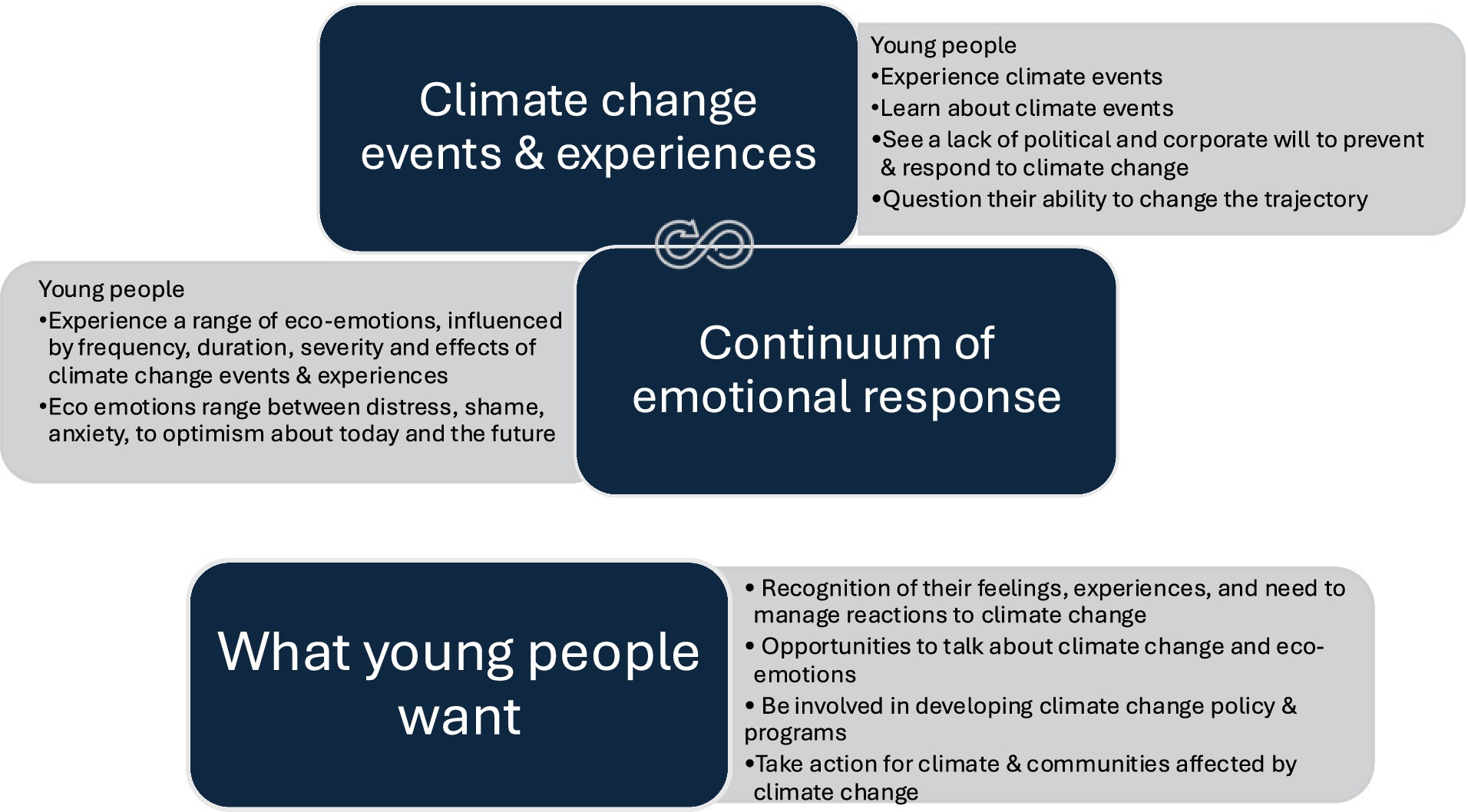 Climate change events & experiences

Young people
•Experience climate events
•Learn about climate events
•See a lack of political and corporate will to prevent & respond to climate change
•Question their ability to change the trajectory

Young people
•Experience a range of eco-emotions, influenced by frequency, duration, severity and effects of climate change events & experiences
•Eco emotions range between distress, shame, anxiety, to optimism about today and the future

Continuum of emotional response

What young people want

• Recognition of their feelings, experiences, and need to manage reactions to climate change
• Opportunities to talk about climate change and eco-emotions
• Be involved in developing climate change policy & programs
•Take action for climate & communities affected by climate change